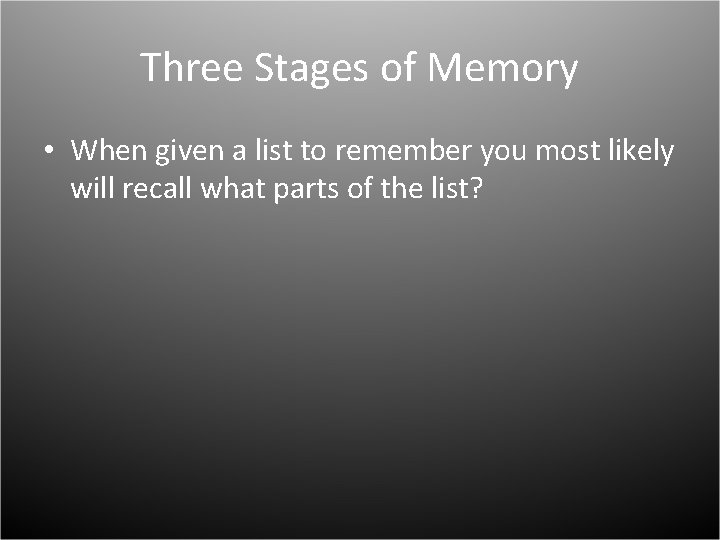 Three Stages of Memory

• When given a list to remember you most likely will recall what parts of the list?